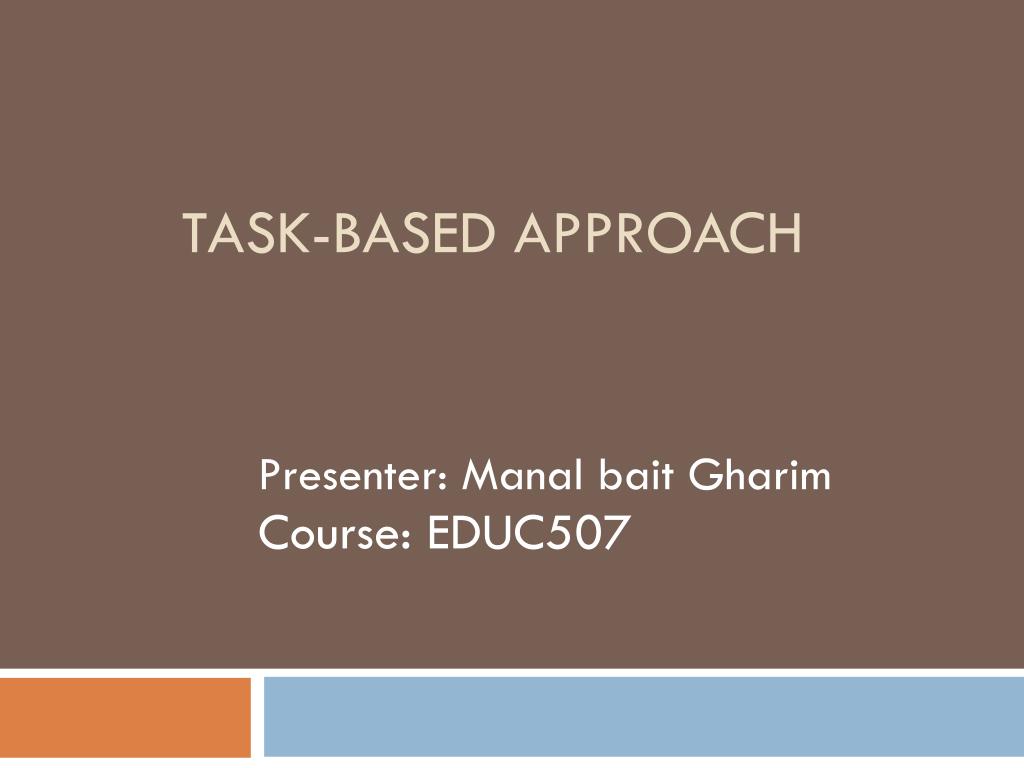 TASK-BASED APPROACH

Presenter: Manal bait Gharim
Course: EDUC507